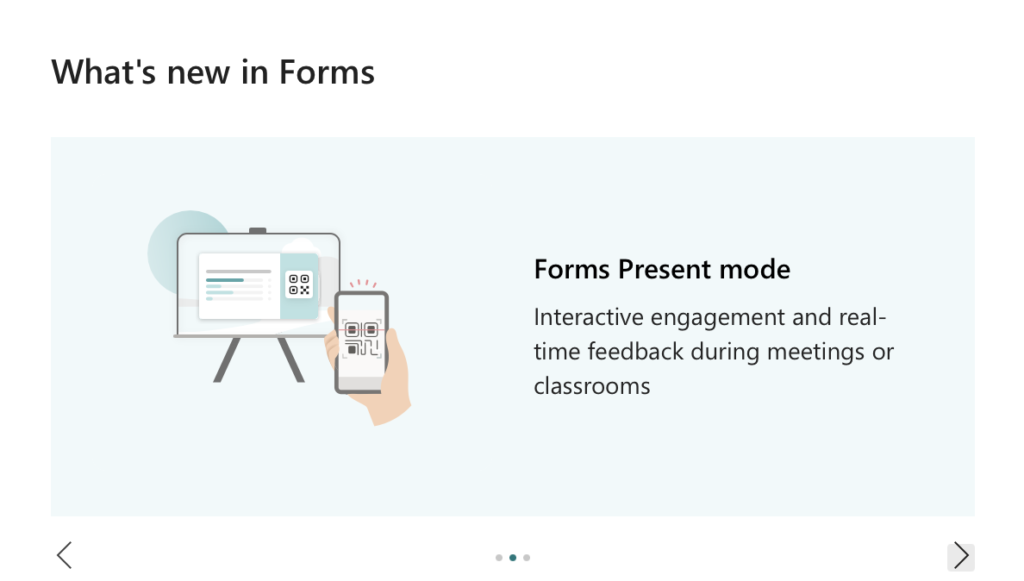 What's new in Forms

Forms Present mode

Interactive engagement and real-time feedback during meetings or classrooms